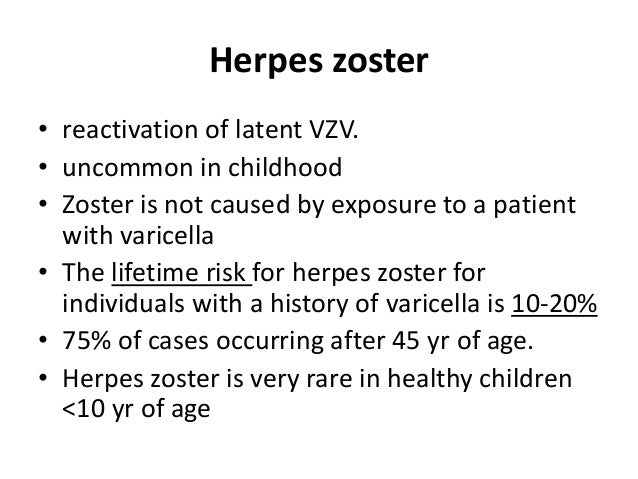 Herpes zoster

• reactivation of latent VZV.
• uncommon in childhood
• Zoster is not caused by exposure to a patient with varicella
• The lifetime risk for herpes zoster for individuals with a history of varicella is 10-20%
• 75% of cases occurring after 45 yr of age.
• Herpes zoster is very rare in healthy children <10 yr of age